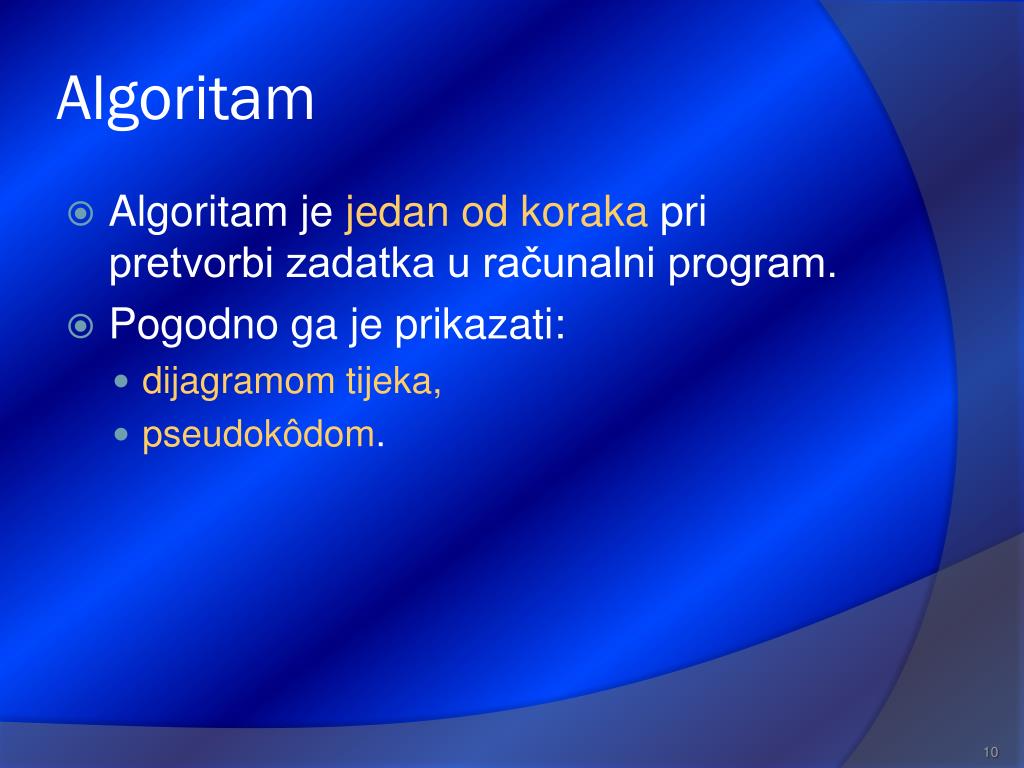 Algoritam

Algoritam je jedan od koraka pri pretvorbi zadatka u računalni program.

Pogodno ga je prikazati:

dijagramom tijeka,

pseudokôdom.

10